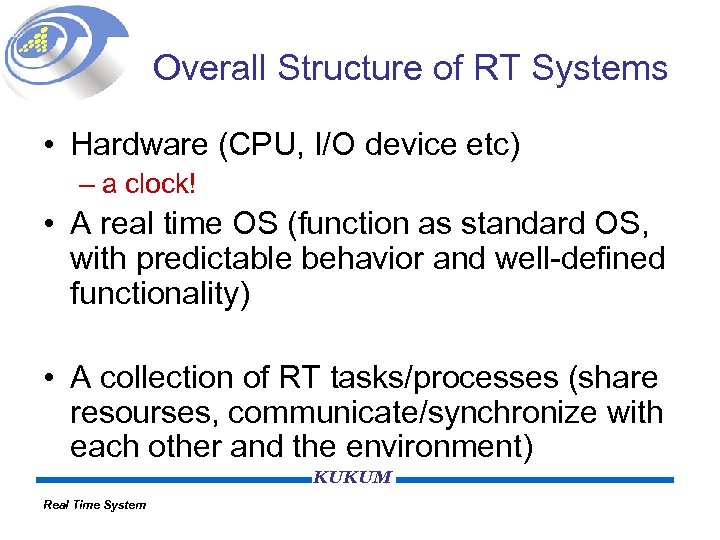 Overall Structure of RT Systems

• Hardware (CPU, I/O device etc)
– a clock!

• A real time OS (function as standard OS, with predictable behavior and well-defined functionality)

• A collection of RT tasks/processes (share resourses, communicate/synchronize with each other and the environment)

KUKUM

Real Time System